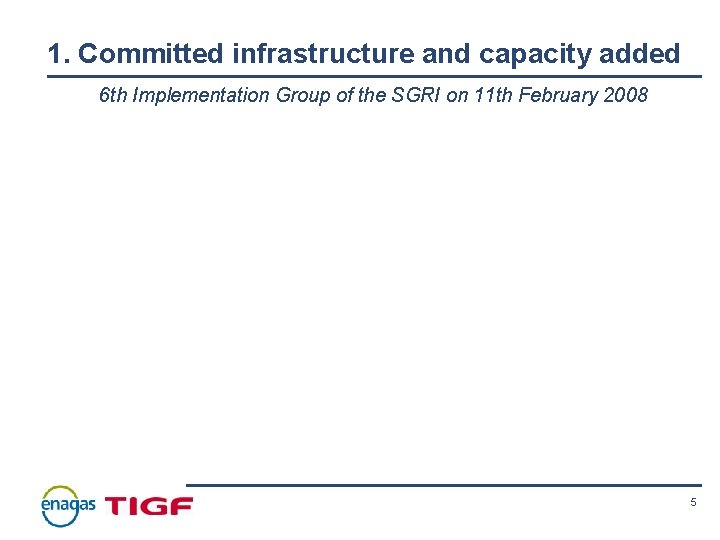 1. Committed infrastructure and capacity added

6th Implementation Group of the SGRI on 11th February 2008

enagas TIGF

5